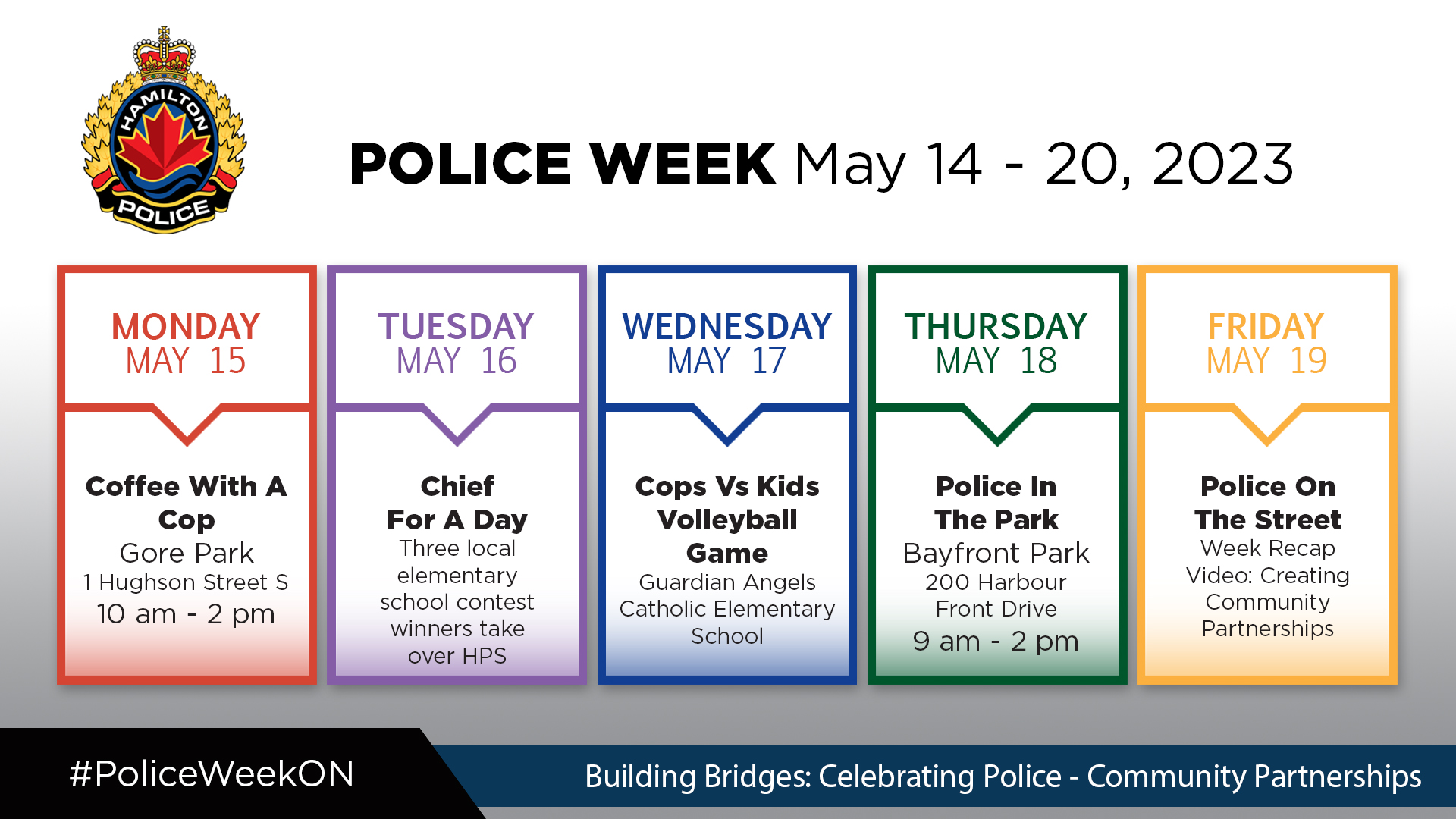 HAMILTON POLICE

POLICE WEEK May 14 - 20, 2023

MONDAY
MAY 15

Coffee With A Cop
Gore Park
1 Hughson Street S
10 am - 2 pm

TUESDAY
MAY 16

Chief For A Day
Three local elementary school contest winners take over HPS

WEDNESDAY
MAY 17

Cops Vs Kids Volleyball Game
Guardian Angels Catholic Elementary School

THURSDAY
MAY 18

Police In The Park
Bayfront Park
200 Harbour Front Drive
9 am - 2 pm

FRIDAY
MAY 19

Police On The Street
Week Recap Video: Creating Community Partnerships

#PoliceWeekON

Building Bridges: Celebrating Police - Community Partnerships